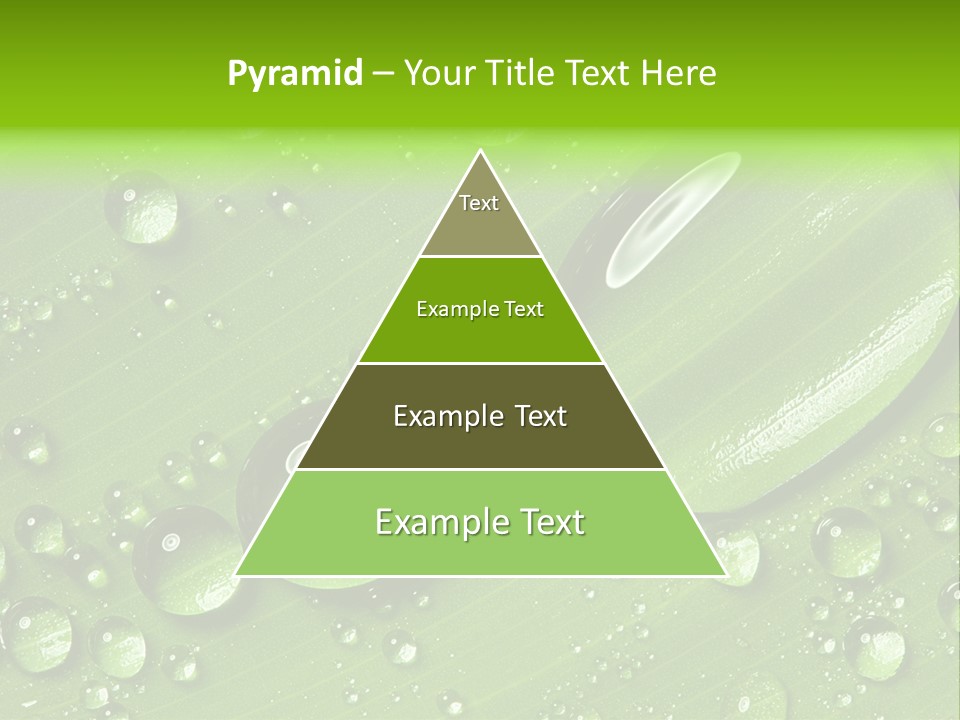 Pyramid – Your Title Text Here

Text

Example Text

Example Text

Example Text